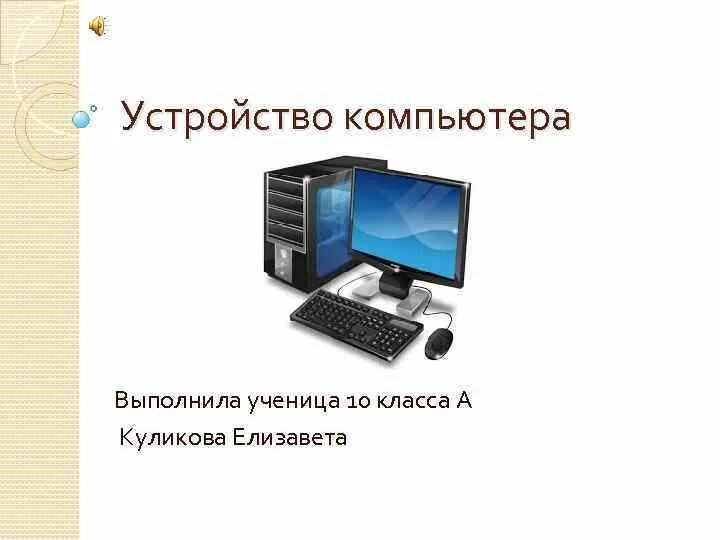 Устройство компьютера

Выполнила ученица 10 класса А
Куликова Елизавета